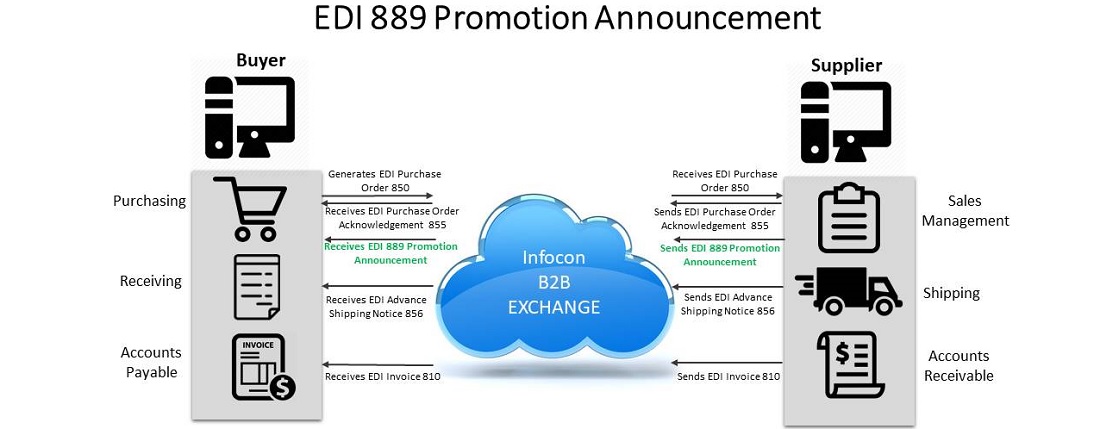 EDI 889 Promotion Announcement

Buyer

Purchasing

Receiving

Accounts Payable

INVOICE

Generates EDI Purchase Order 850

Receives EDI Purchase Order Acknowledgement 855

Receives EDI 889 Promotion Announcement

Receives EDI Advance Shipping Notice 856

Receives EDI Invoice 810

Infocon B2B EXCHANGE

Receives EDI Purchase Order 850

Sends EDI Purchase Order Acknowledgement 855

Sends EDI 889 Promotion Announcement

Sends EDI Advance Shipping Notice 856

Sends EDI Invoice 810

Supplier

Sales Management

Shipping

Accounts Receivable